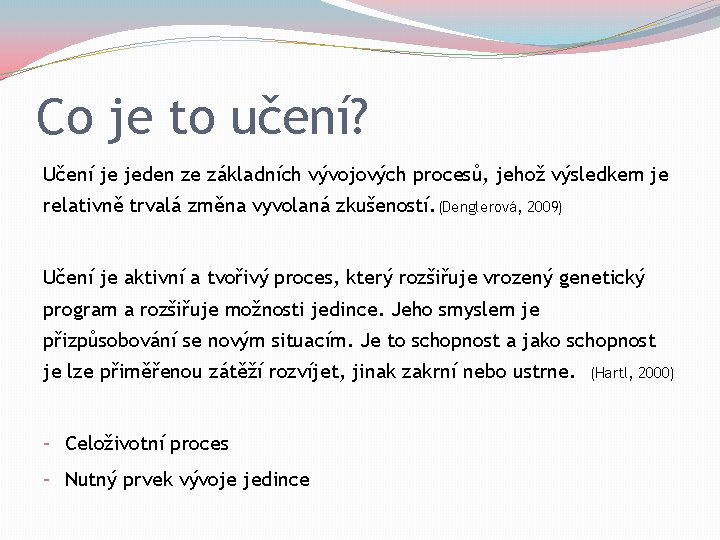 Co je to učení?

Učení je jeden ze základních vývojových procesů, jehož výsledkem je relativně trvalá změna vyvolaná zkušeností. (Denglerová, 2009)

Učení je aktivní a tvořivý proces, který rozšiřuje vrozený genetický program a rozšiřuje možnosti jedince. Jeho smyslem je přizpůsobování se novým situacím. Je to schopnost a jako schopnost je lze přiměřenou zátěží rozvíjet, jinak zakrní nebo ustrne. (Hartl, 2000)

- Celoživotní proces
- Nutný prvek vývoje jedince